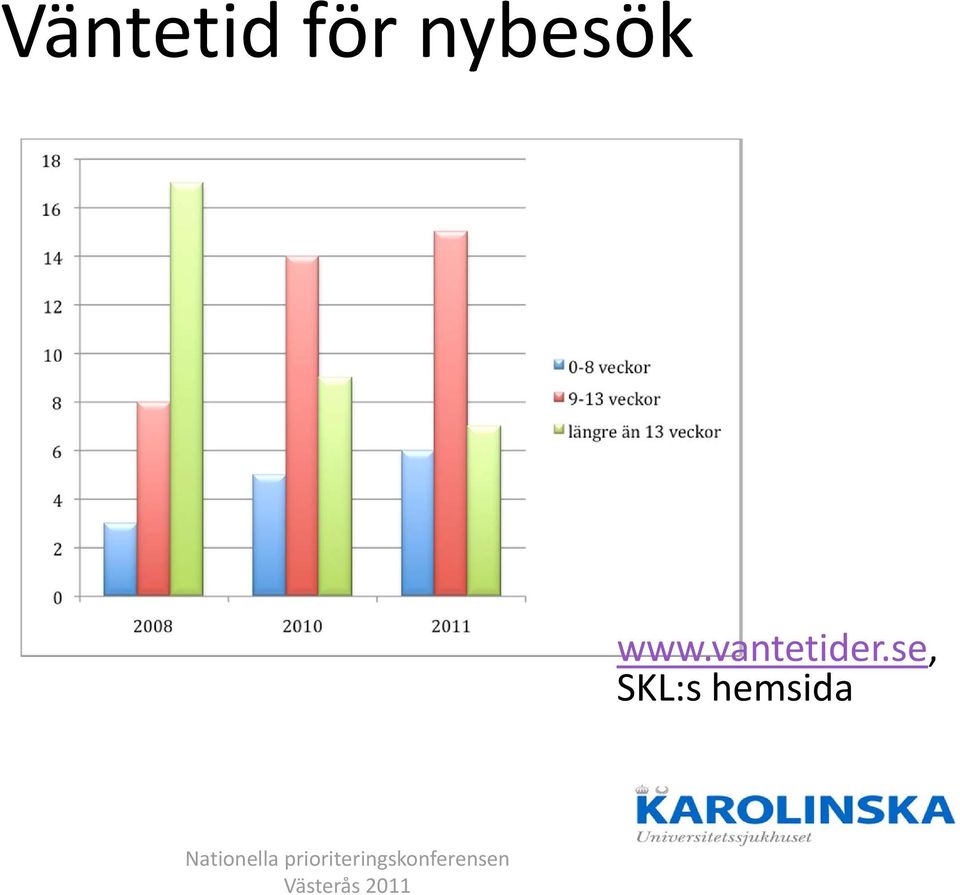 Väntetid för nybesök

18
16
14
12
10
8
6
4
2
0

2008
2010
2011

0-8 veckor
9-13 veckor
längre än 13 veckor

www.vantetider.se, SKL:s hemsida

KAROLINSKA
Universitetssjukhuset

Nationella prioriteringskonferensen
Västerås 2011